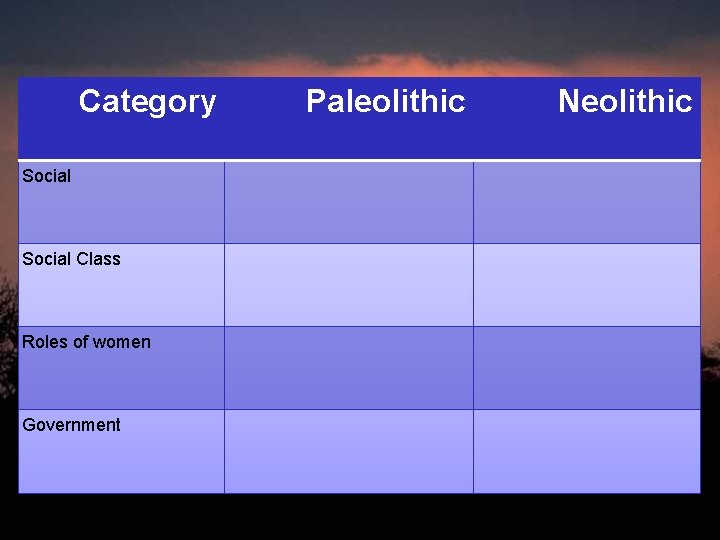 | Category | Paleolithic | Neolithic |
|---|---|---|
| Social | | |
| Social Class | | |
| Roles of women | | |
| Government | | |